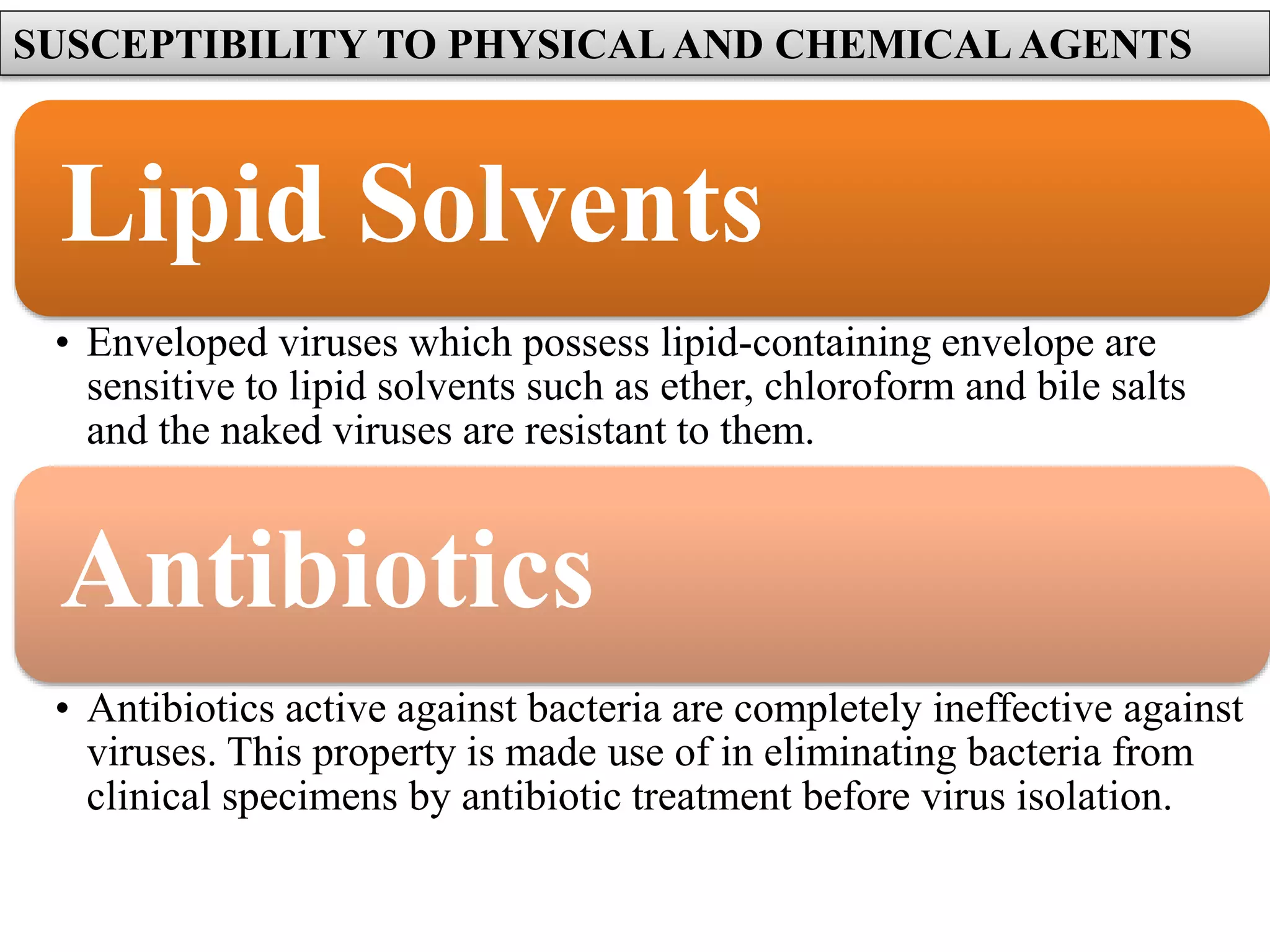 SUSCEPTIBILITY TO PHYSICAL AND CHEMICAL AGENTS

Lipid Solvents

• Enveloped viruses which possess lipid-containing envelope are sensitive to lipid solvents such as ether, chloroform and bile salts and the naked viruses are resistant to them.

Antibiotics

• Antibiotics active against bacteria are completely ineffective against viruses. This property is made use of in eliminating bacteria from clinical specimens by antibiotic treatment before virus isolation.